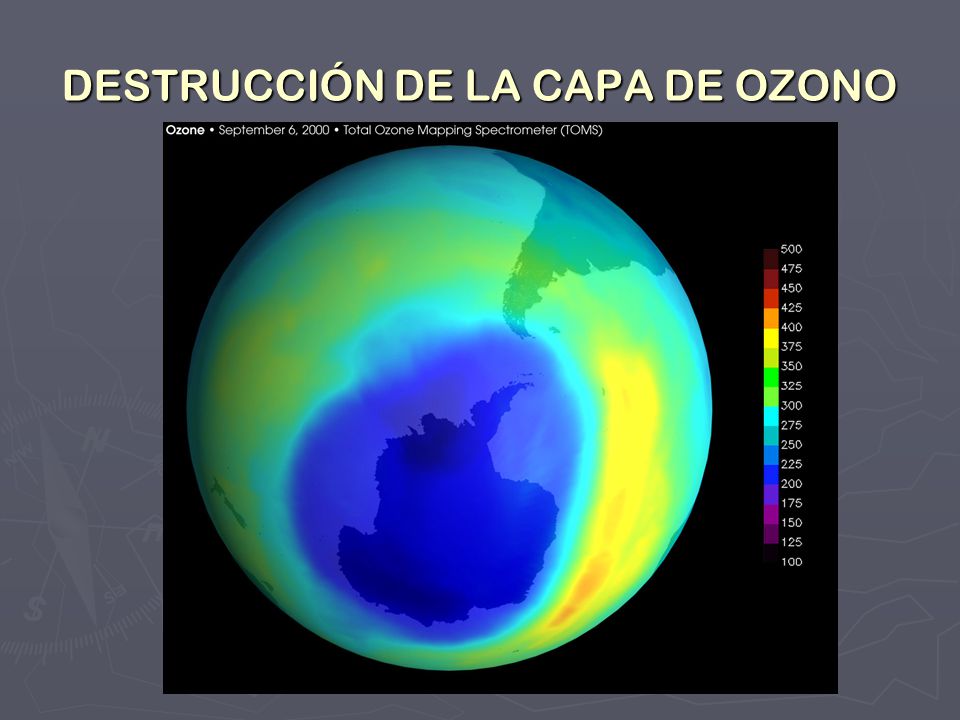 DESTRUCCIÓN DE LA CAPA DE OZONO

Ozone • September 6, 2000 • Total Ozone Mapping Spectrometer (TOMS)

500
475
450
425
400
375
350
325
300
275
250
225
200
175
150
125
100